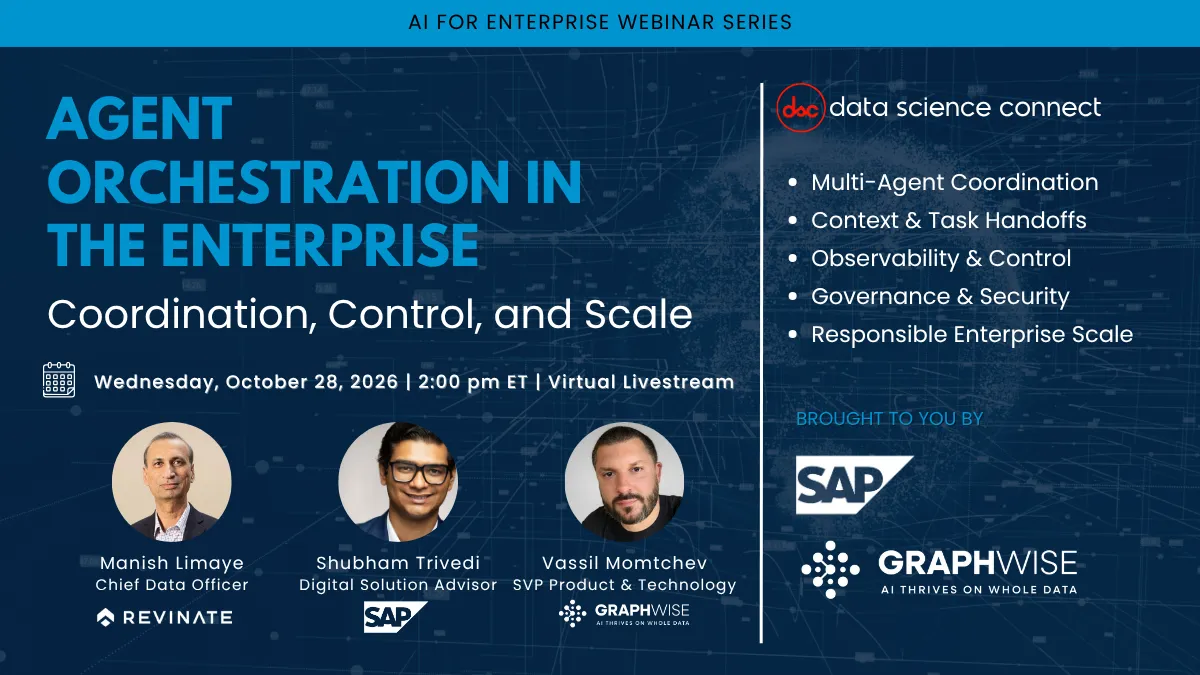 AI FOR ENTERPRISE WEBINAR SERIES

AGENT ORCHESTRATION IN THE ENTERPRISE

Coordination, Control, and Scale

Wednesday, October 28, 2026 | 2:00 pm ET | Virtual Livestream

Manish Limaye
Chief Data Officer
REVINATE

Shubham Trivedi
Digital Solution Advisor
SAP

Vassil Momtchev
SVP Product & Technology
GRAPHWISE
AI THRIVES ON WHOLE DATA

dsc data science connect

- Multi-Agent Coordination
- Context & Task Handoffs
- Observability & Control
- Governance & Security
- Responsible Enterprise Scale

BROUGHT TO YOU BY

SAP

GRAPHWISE
AI THRIVES ON WHOLE DATA